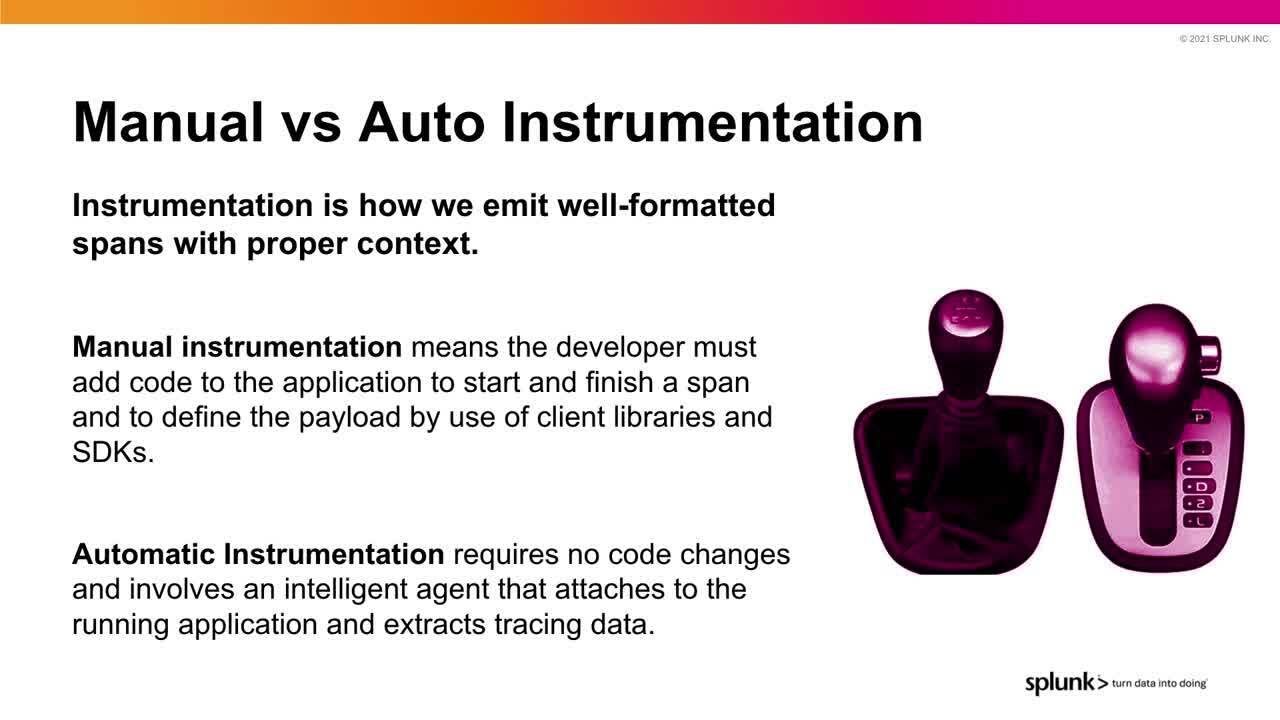 © 2021 SPLUNK INC.

Manual vs Auto Instrumentation

Instrumentation is how we emit well-formatted spans with proper context.

Manual instrumentation means the developer must add code to the application to start and finish a span and to define the payload by use of client libraries and SDKs.

Automatic Instrumentation requires no code changes and involves an intelligent agent that attaches to the running application and extracts tracing data.

P
D
2
L

splunk> turn data into doing